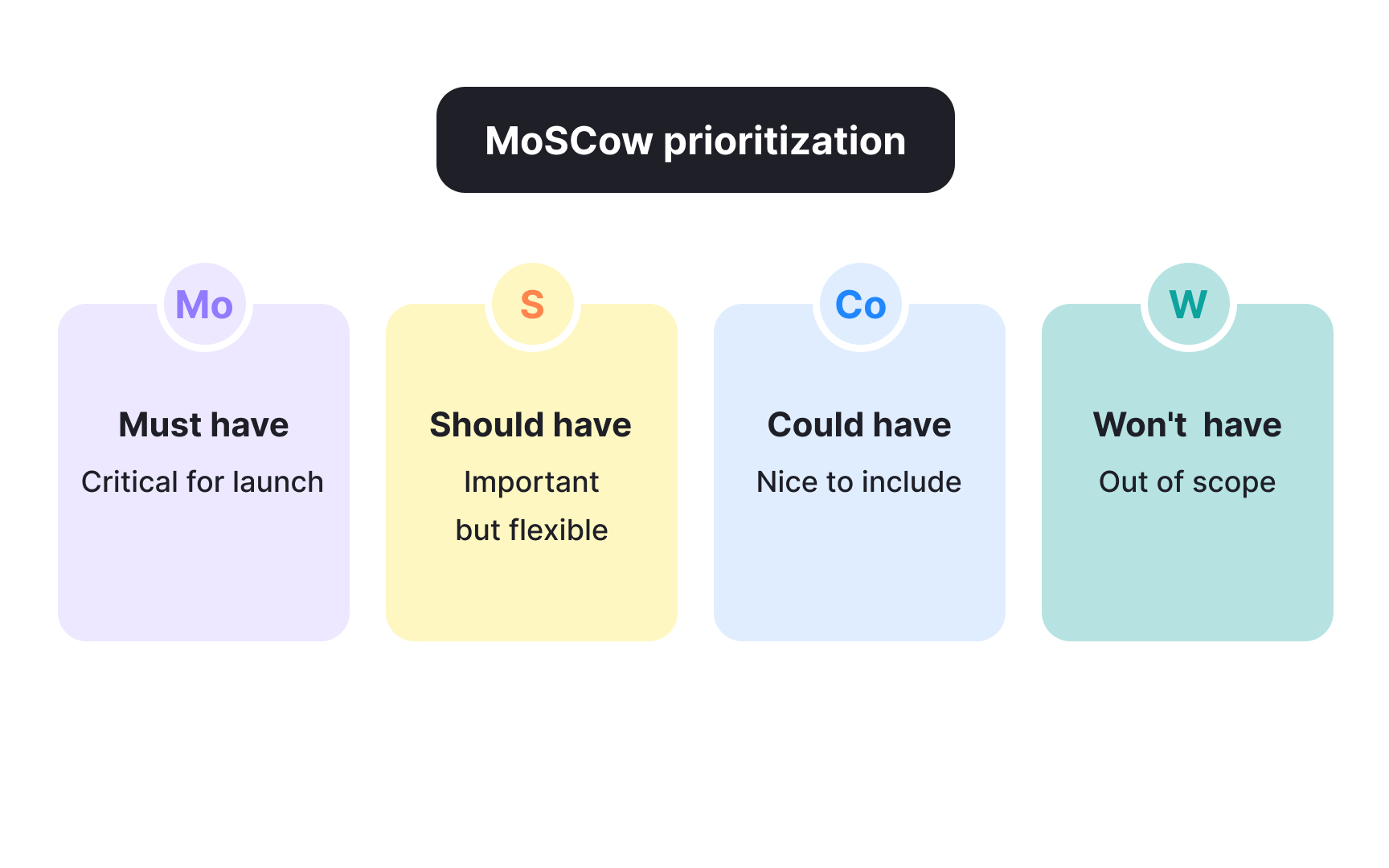 MoSCow prioritization

Mo

Must have

Critical for launch

S

Should have

Important but flexible

Co

Could have

Nice to include

W

Won't have

Out of scope